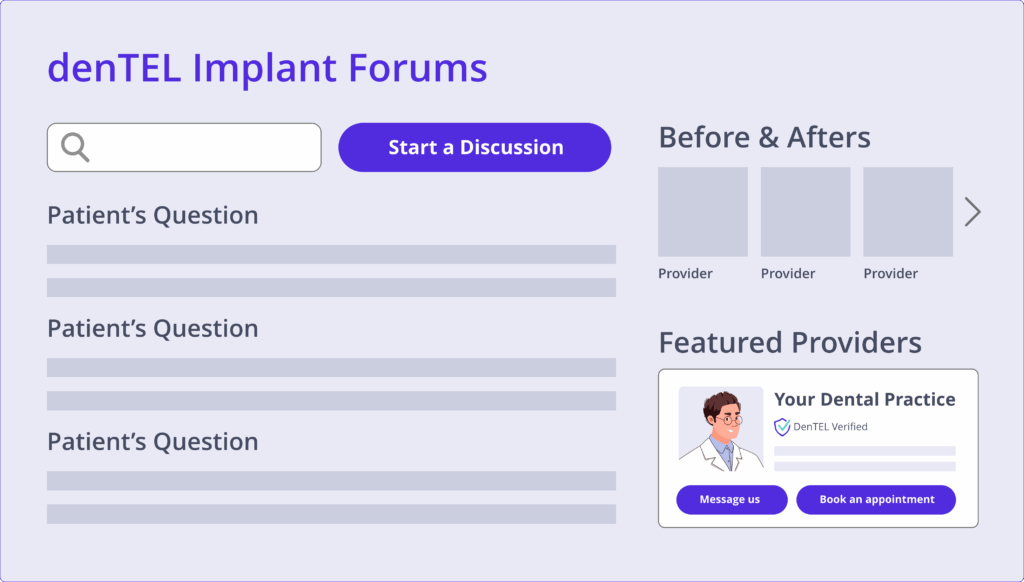 denTEL Implant Forums

Start a Discussion

Patient's Question

Patient's Question

Patient's Question

Before & Afters

Provider

Provider

Provider

Featured Providers

Your Dental Practice

DenTEL Verified

Message us

Book an appointment